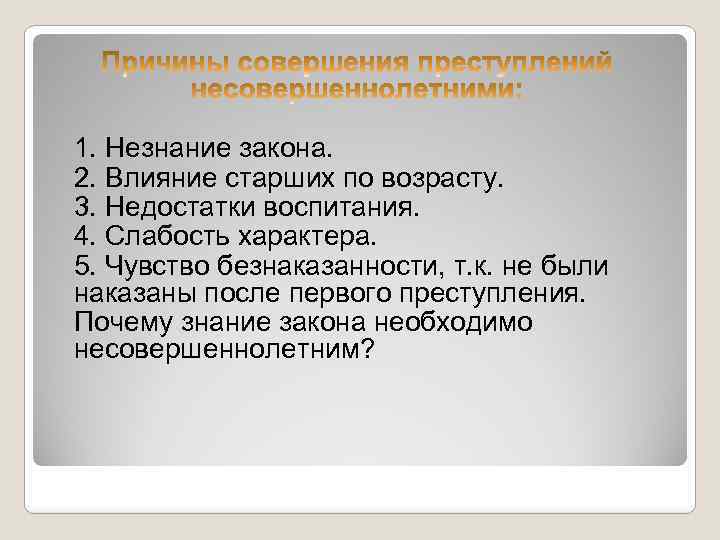 Причины совершения преступлений несовершеннолетними:

1. Незнание закона.
2. Влияние старших по возрасту.
3. Недостатки воспитания.
4. Слабость характера.
5. Чувство безнаказанности, т.к. не были наказаны после первого преступления.
Почему знание закона необходимо несовершеннолетним?